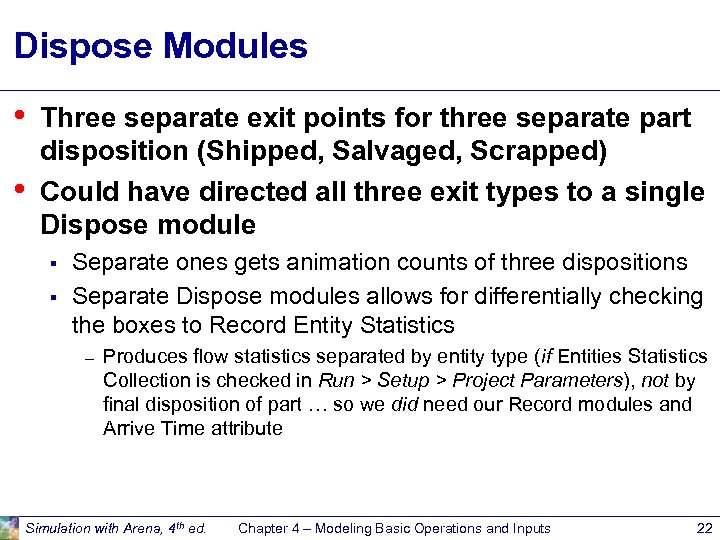 Dispose Modules

• Three separate exit points for three separate part disposition (Shipped, Salvaged, Scrapped)

• Could have directed all three exit types to a single Dispose module

▪ Separate ones gets animation counts of three dispositions

▪ Separate Dispose modules allows for differentially checking the boxes to Record Entity Statistics

– Produces flow statistics separated by entity type (if Entities Statistics Collection is checked in Run > Setup > Project Parameters), not by final disposition of part … so we did need our Record modules and Arrive Time attribute

Simulation with Arena, 4$^{th}$ ed. Chapter 4 – Modeling Basic Operations and Inputs 22